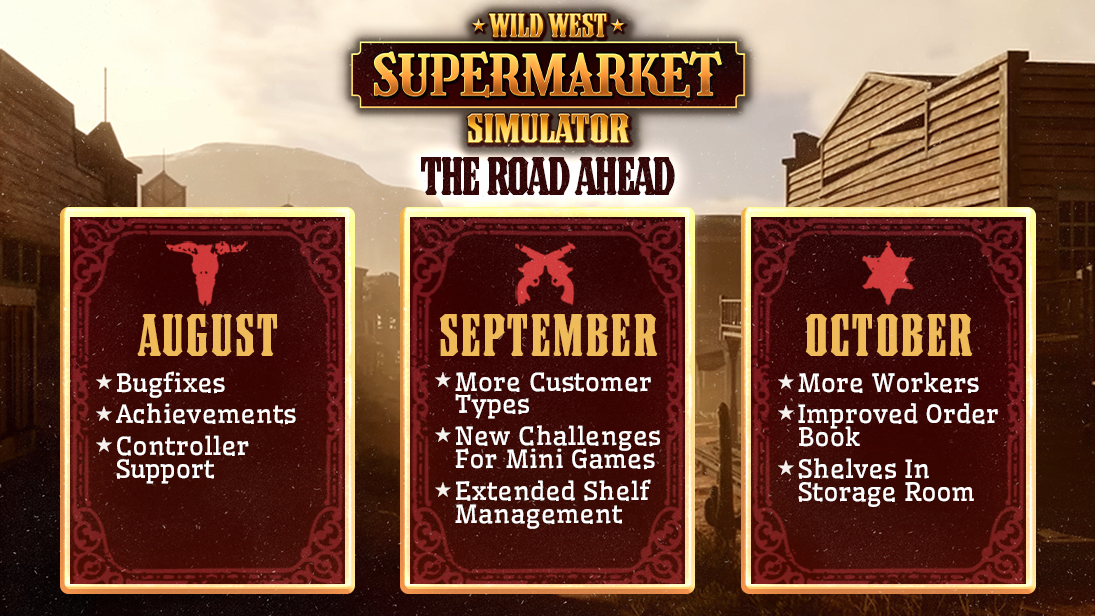 ★ WILD WEST ★
SUPERMARKET
SIMULATOR
THE ROAD AHEAD

AUGUST
★ Bugfixes
★ Achievements
★ Controller Support

SEPTEMBER
★ More Customer Types
★ New Challenges For Mini Games
★ Extended Shelf Management

OCTOBER
★ More Workers
★ Improved Order Book
★ Shelves In Storage Room